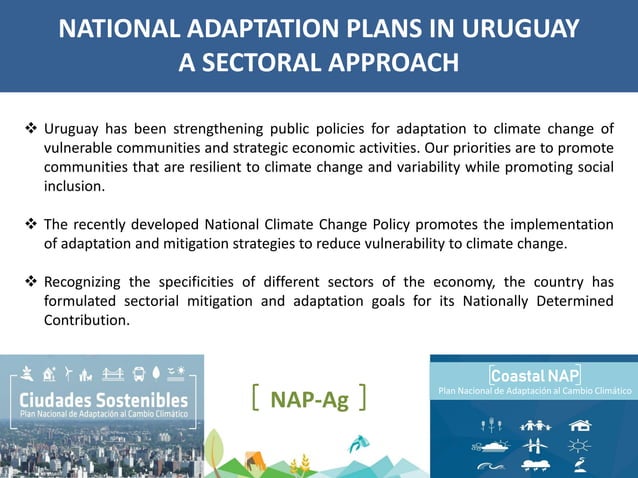 NATIONAL ADAPTATION PLANS IN URUGUAY
A SECTORAL APPROACH

❖ Uruguay has been strengthening public policies for adaptation to climate change of vulnerable communities and strategic economic activities. Our priorities are to promote communities that are resilient to climate change and variability while promoting social inclusion.

❖ The recently developed National Climate Change Policy promotes the implementation of adaptation and mitigation strategies to reduce vulnerability to climate change.

❖ Recognizing the specificities of different sectors of the economy, the country has formulated sectorial mitigation and adaptation goals for its Nationally Determined Contribution.

Ciudades Sostenibles
Plan Nacional de Adaptación al Cambio Climático

[ NAP-Ag ]

[Coastal NAP]
Plan Nacional de Adaptación al Cambio Climático